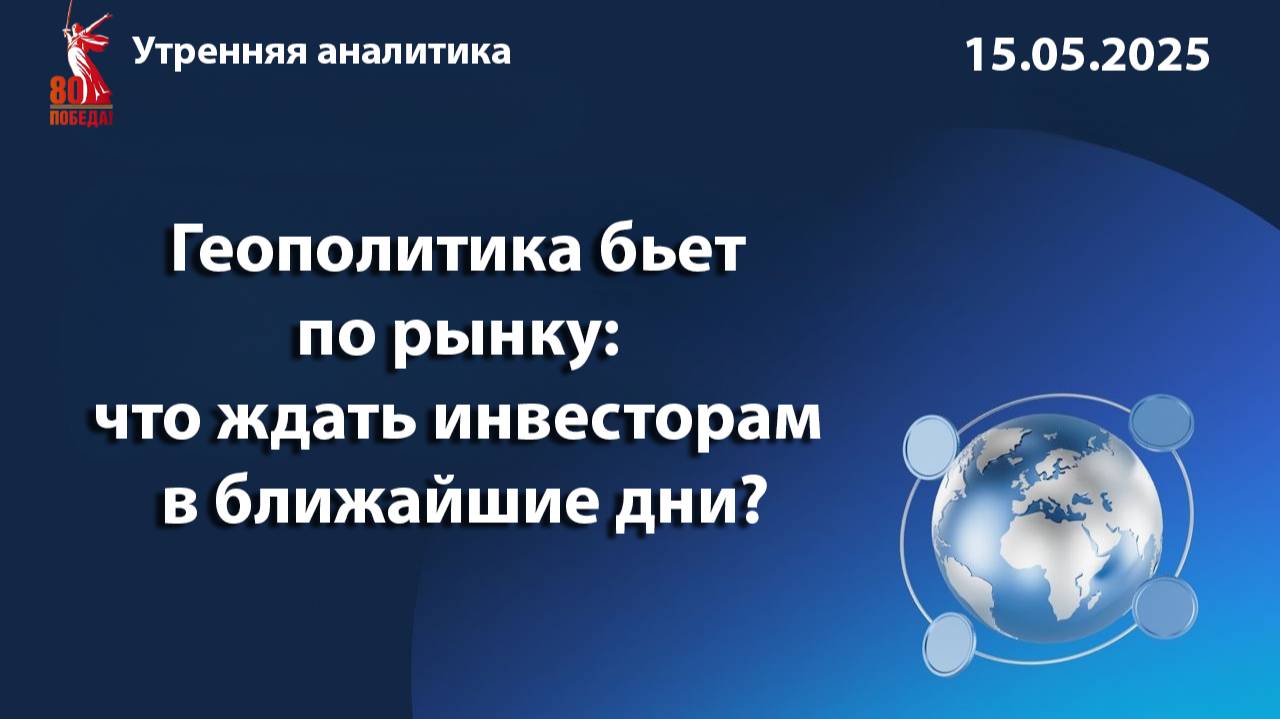 80
ПОБЕДА!

Утренняя аналитика

15.05.2025

Геополитика бьет по рынку: что ждать инвесторам в ближайшие дни?